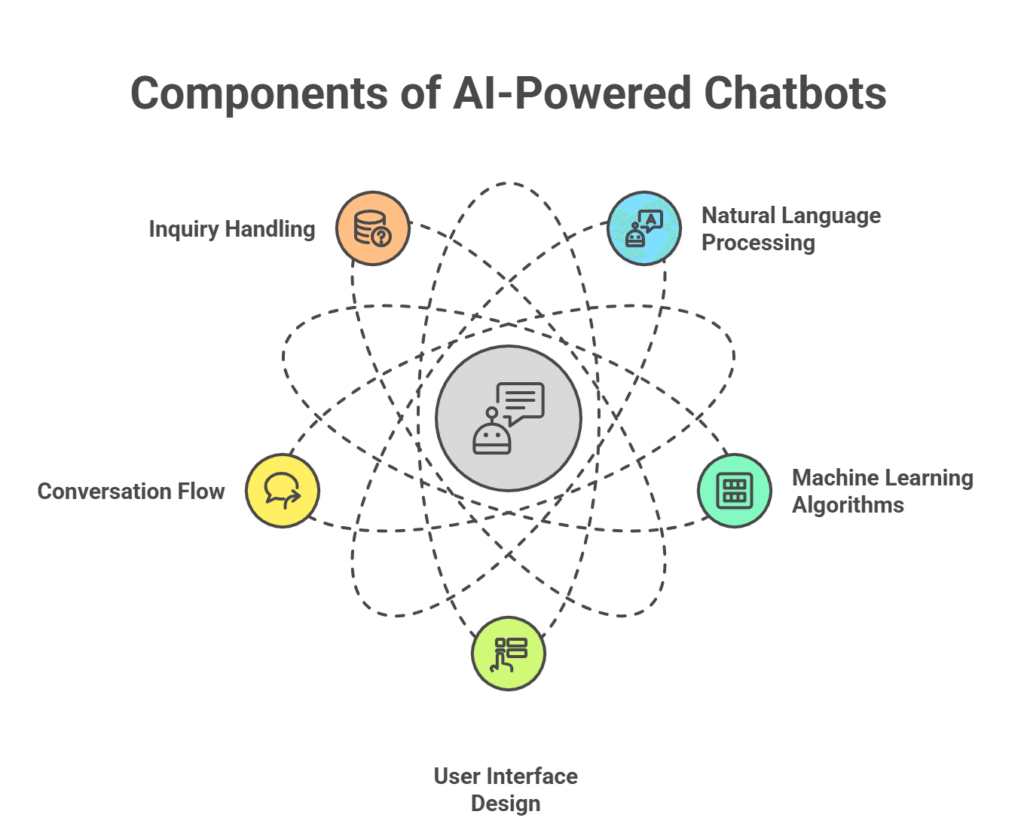 Components of AI-Powered Chatbots

Inquiry Handling

Natural Language Processing

Conversation Flow

Machine Learning Algorithms

User Interface Design